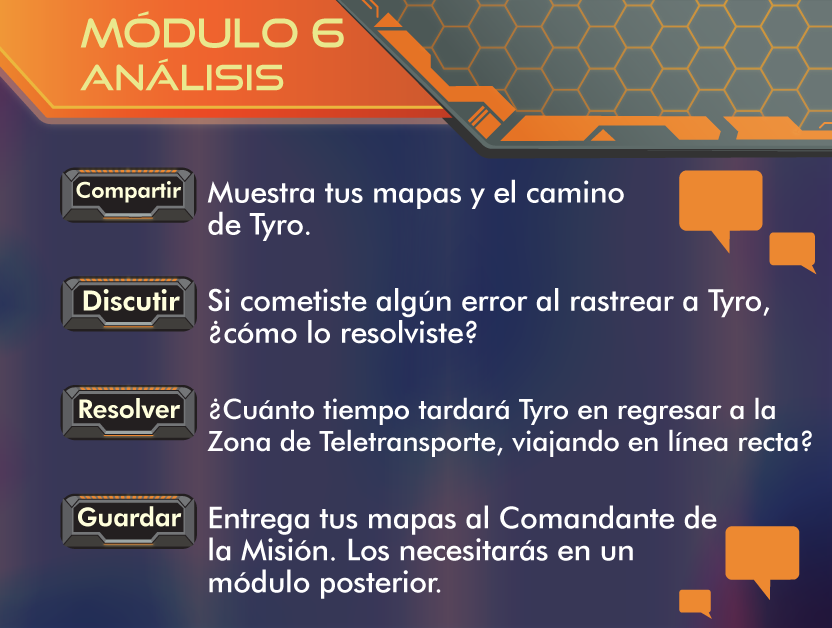 MÓDULO 6
ANÁLISIS

Compartir Muestra tus mapas y el camino de Tyro.

Discutir Si cometiste algún error al rastrear a Tyro, ¿cómo lo resolviste?

Resolver ¿Cuánto tiempo tardará Tyro en regresar a la Zona de Teletransporte, viajando en línea recta?

Guardar Entrega tus mapas al Comandante de la Misión. Los necesitarás en un módulo posterior.